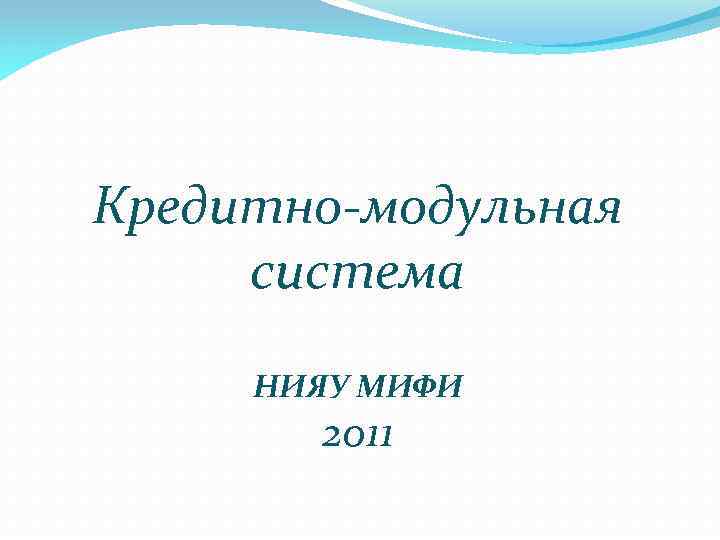 Кредитно-модульная система

НИЯУ МИФИ
2011